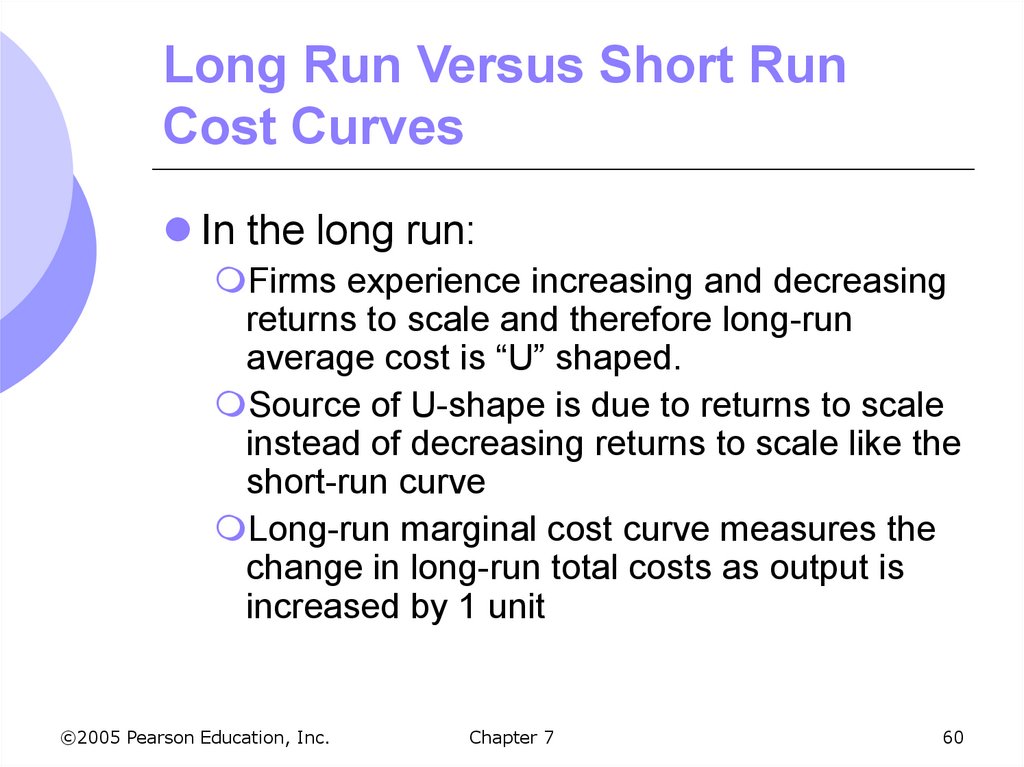 Long Run Versus Short Run Cost Curves

In the long run:

Firms experience increasing and decreasing returns to scale and therefore long-run average cost is “U” shaped.

Source of U-shape is due to returns to scale instead of decreasing returns to scale like the short-run curve

Long-run marginal cost curve measures the change in long-run total costs as output is increased by 1 unit

©2005 Pearson Education, Inc.

Chapter 7

60